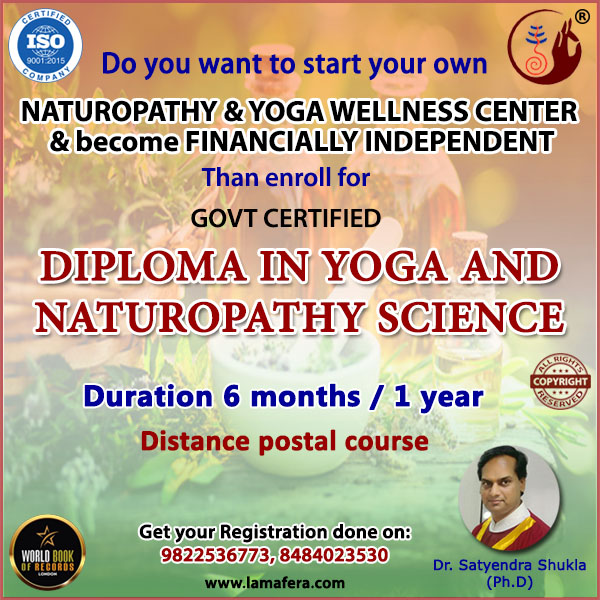 CERTIFIED
ISO
9001:2015
COMPANY

®

Do you want to start your own

NATUROPATHY & YOGA WELLNESS CENTER & become FINANCIALLY INDEPENDENT

Than enroll for

GOVT CERTIFIED

DIPLOMA IN YOGA AND NATUROPATHY SCIENCE

ALL RIGHTS COPYRIGHT RESERVED

Duration 6 months / 1 year

Distance postal course

WORLD BOOK OF RECORDS LONDON

Get your Registration done on:
9822536773, 8484023530

www.lamafera.com

Dr. Satyendra Shukla
(Ph.D)